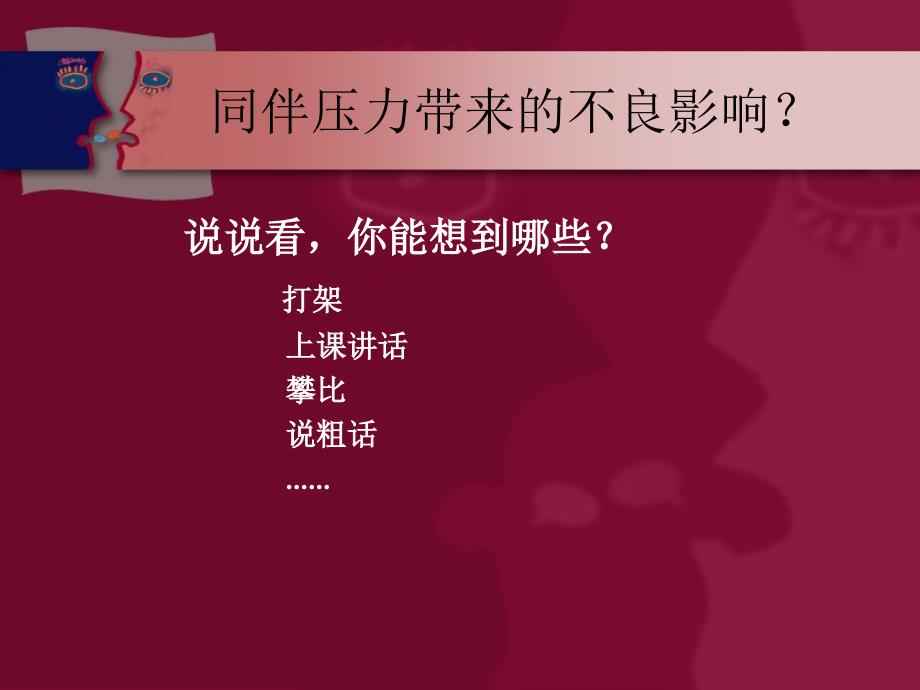 同伴压力带来的不良影响？

说说看，你能想到哪些？

打架

上课讲话

攀比

说粗话

……